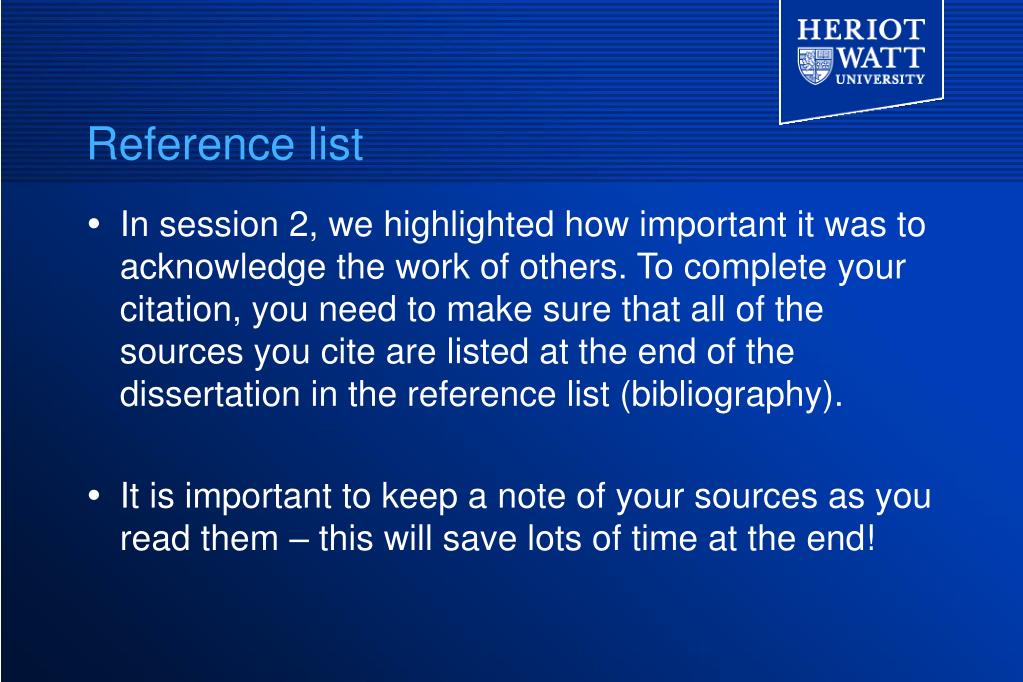 HERIOT WATT UNIVERSITY

Reference list

• In session 2, we highlighted how important it was to acknowledge the work of others. To complete your citation, you need to make sure that all of the sources you cite are listed at the end of the dissertation in the reference list (bibliography).

• It is important to keep a note of your sources as you read them – this will save lots of time at the end!